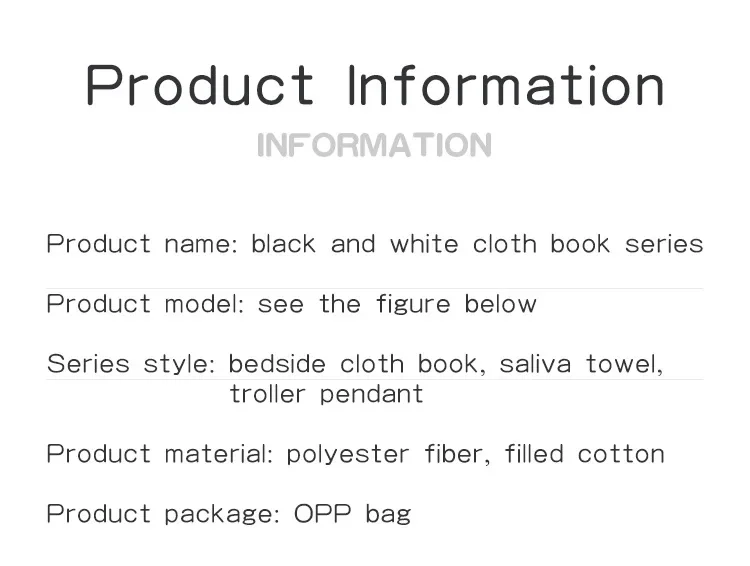 Product Information

INFORMATION

Product name: black and white cloth book series

Product model: see the figure below

Series style: bedside cloth book, saliva towel, troller pendant

Product material: polyester fiber, filled cotton

Product package: OPP bag